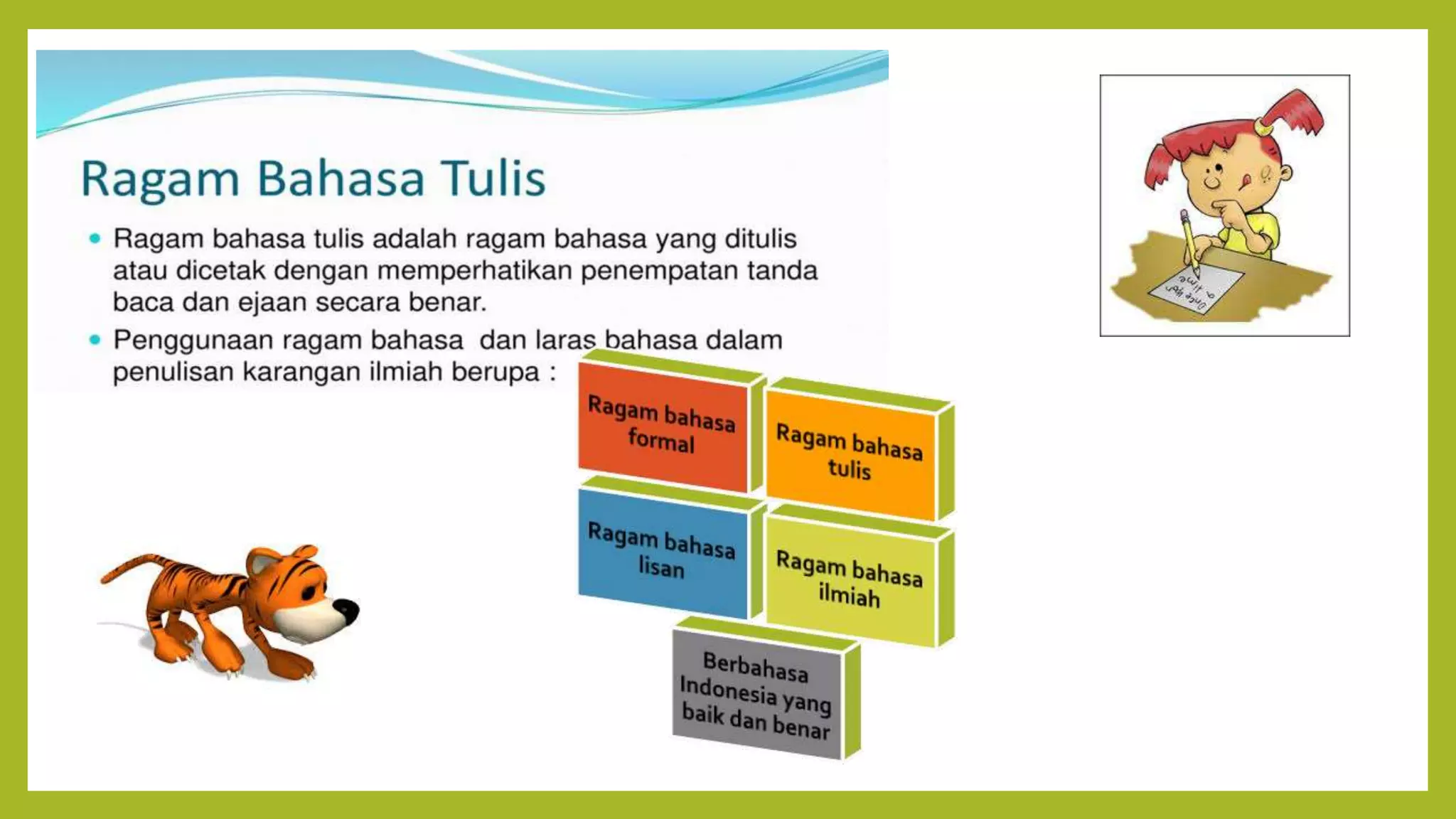 Ragam Bahasa Tulis

• Ragam bahasa tulis adalah ragam bahasa yang ditulis atau dicetak dengan memperhatikan penempatan tanda baca dan ejaan secara benar.

• Penggunaan ragam bahasa dan laras bahasa dalam penulisan karangan ilmiah berupa :

Ragam bahasa formal

Ragam bahasa tulis

Ragam bahasa lisan

Ragam bahasa ilmiah

Berbahasa Indonesia yang baik dan benar

Once upon a time